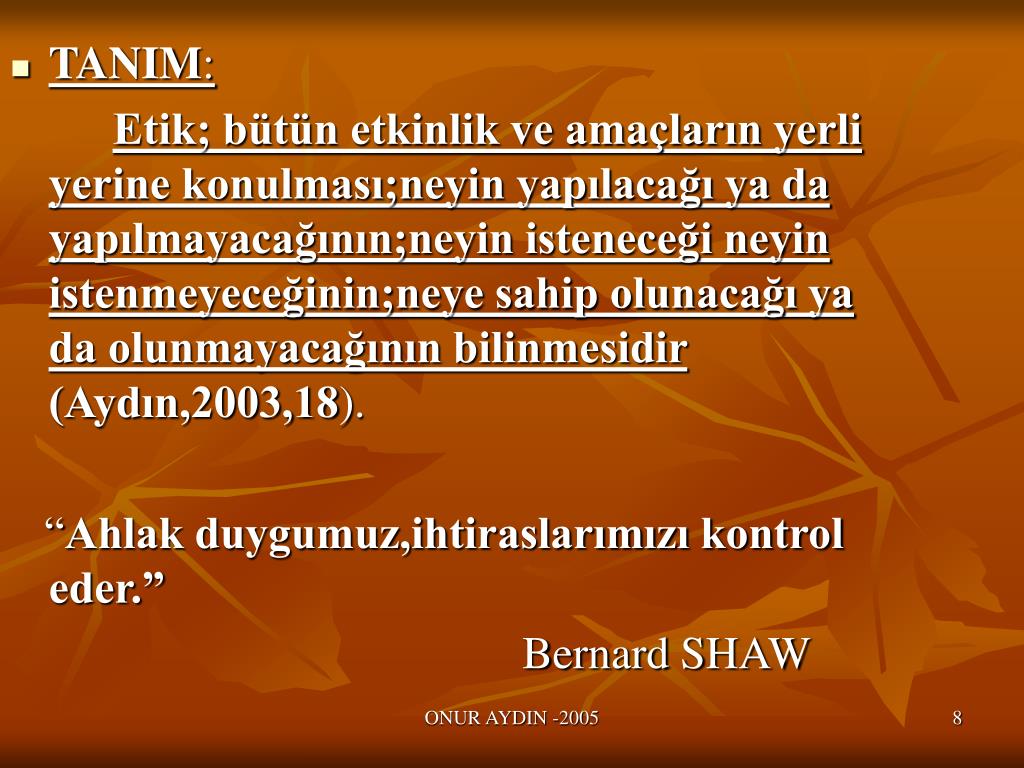 TANIM:

Etik; bütün etkinlik ve amaçların yerli yerine konulması;neyin yapılacağı ya da yapılmayacağının;neyin isteneceği neyin istenmeyeceğinin;neye sahip olunacağı ya da olunmayacağının bilinmesidir (Aydın,2003,18).

“Ahlak duygumuz,ihtiraslarımızı kontrol eder.”

Bernard SHAW

ONUR AYDIN -2005

8